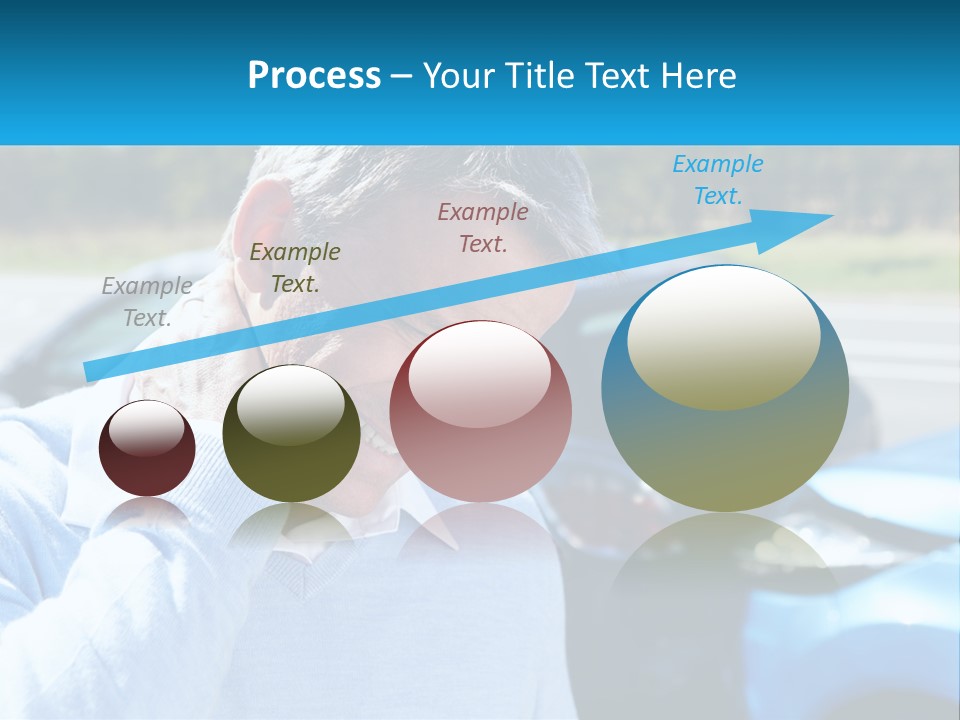 Process – Your Title Text Here

Example Text.

Example Text.

Example Text.

Example Text.